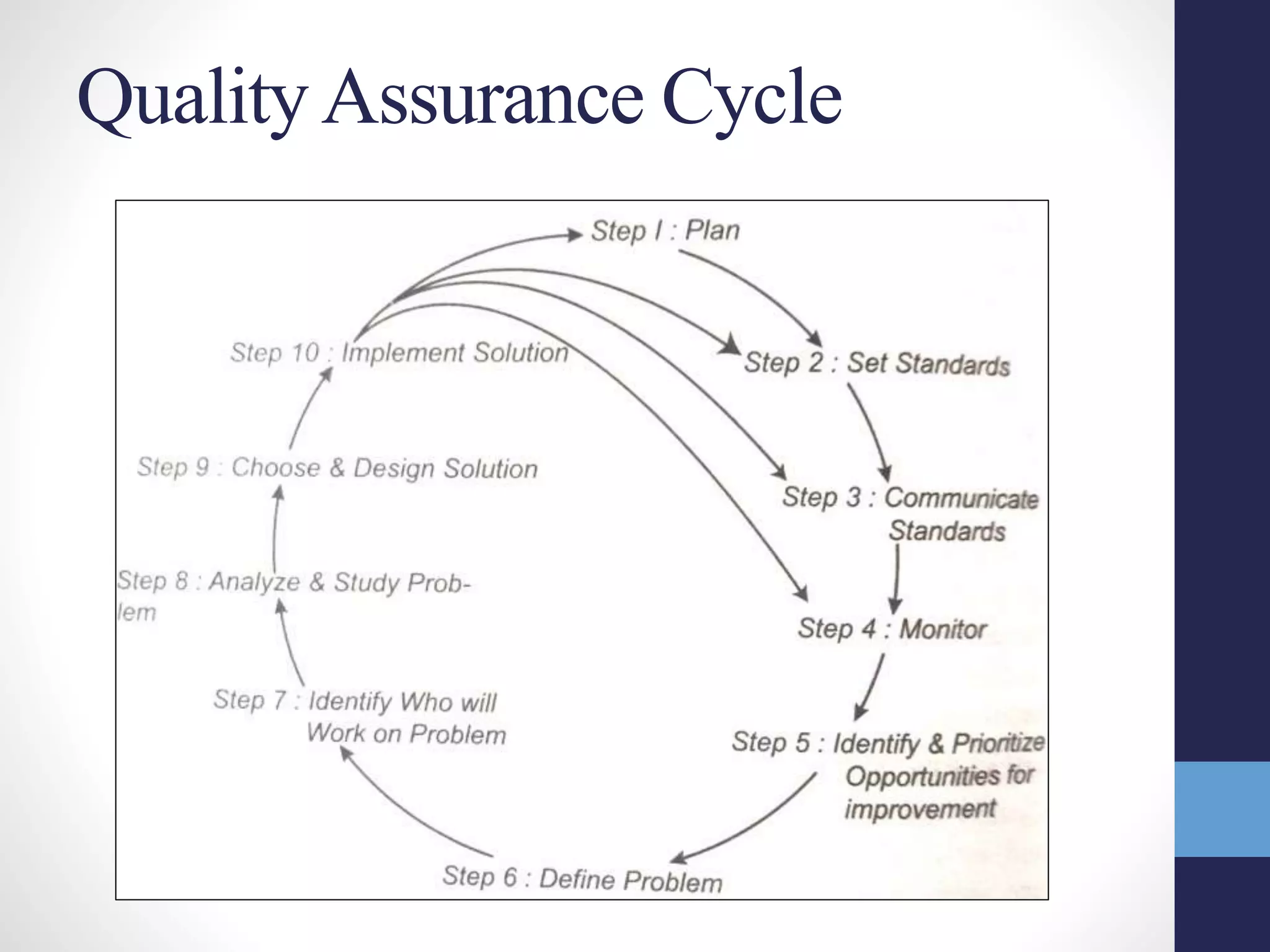 Quality Assurance Cycle

Step I : Plan

Step 2 : Set Standards

Step 3 : Communicate Standards

Step 4 : Monitor

Step 5 : Identify & Prioritize Opportunities for improvement

Step 6 : Define Problem

Step 7 : Identify Who will Work on Problem

Step 8 : Analyze & Study Problem

Step 9 : Choose & Design Solution

Step 10 : Implement Solution